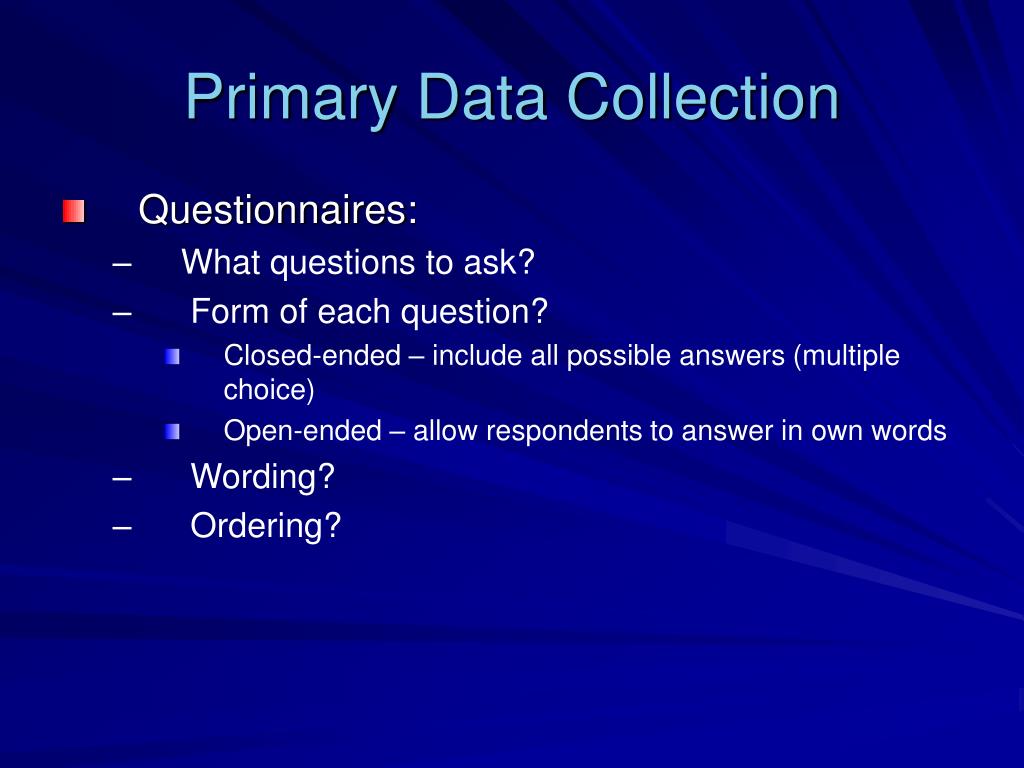 Primary Data Collection

Questionnaires:

– What questions to ask?

– Form of each question?

Closed-ended – include all possible answers (multiple choice)

Open-ended – allow respondents to answer in own words

– Wording?

– Ordering?